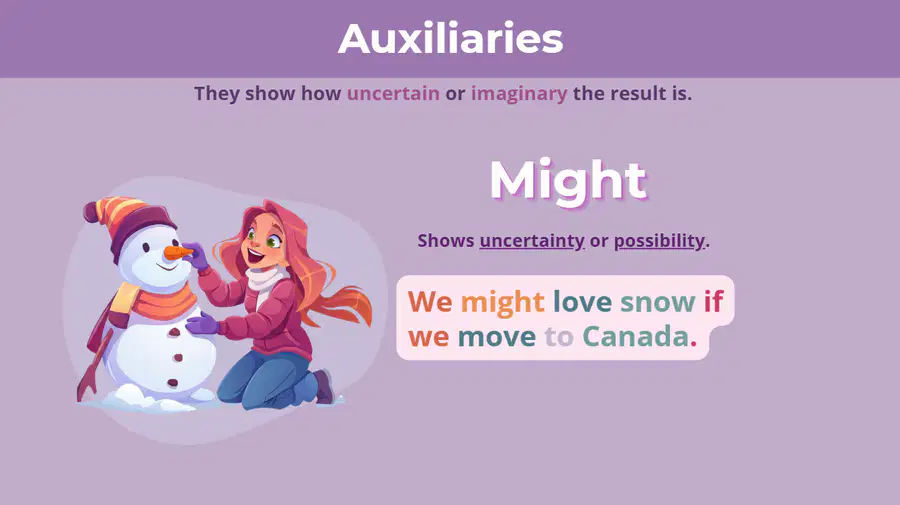 Auxiliaries

They show how uncertain or imaginary the result is.

Might

Shows uncertainty or possibility.

We might love snow if we move to Canada.